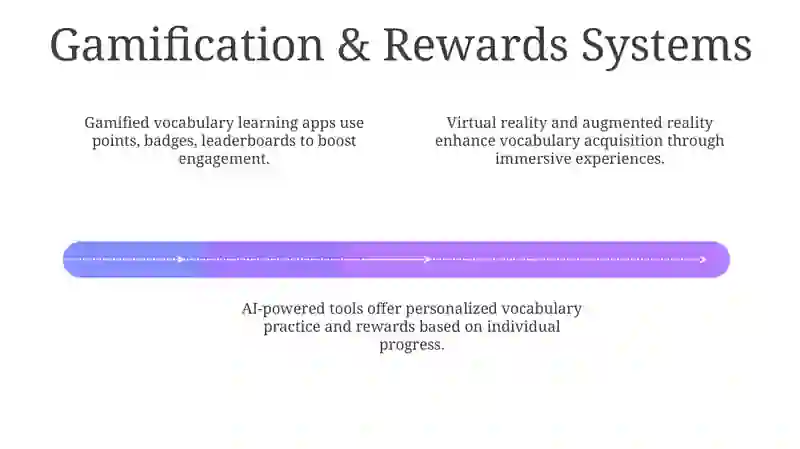 Gamification & Rewards Systems

Gamified vocabulary learning apps use points, badges, leaderboards to boost engagement.

Virtual reality and augmented reality enhance vocabulary acquisition through immersive experiences.

AI-powered tools offer personalized vocabulary practice and rewards based on individual progress.